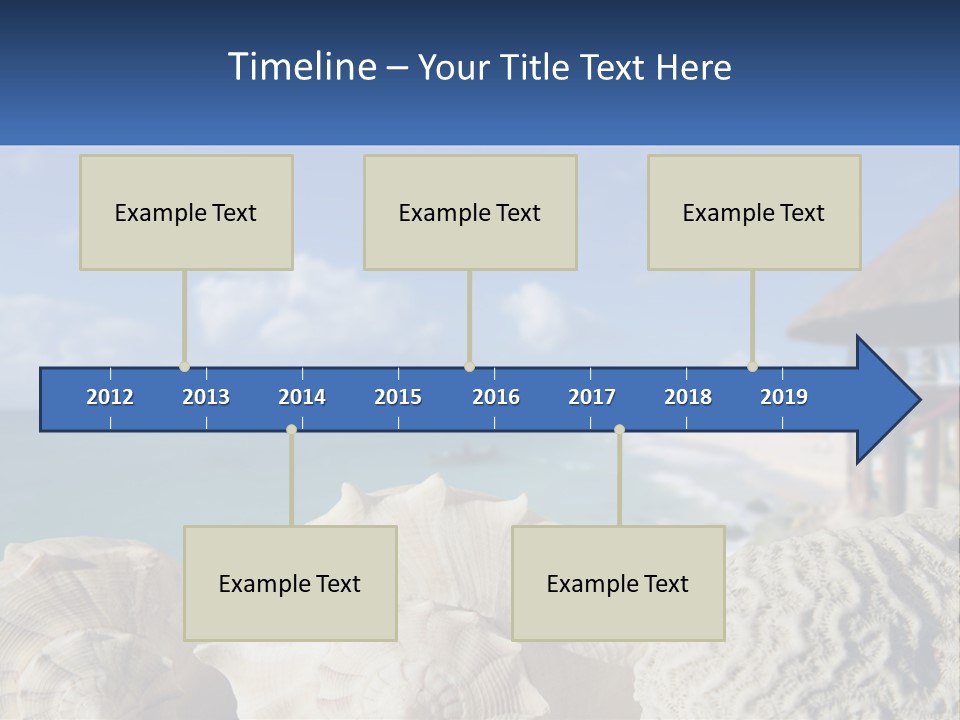 Timeline – Your Title Text Here

Example Text

Example Text

Example Text

2012 2013 2014 2015 2016 2017 2018 2019

Example Text

Example Text